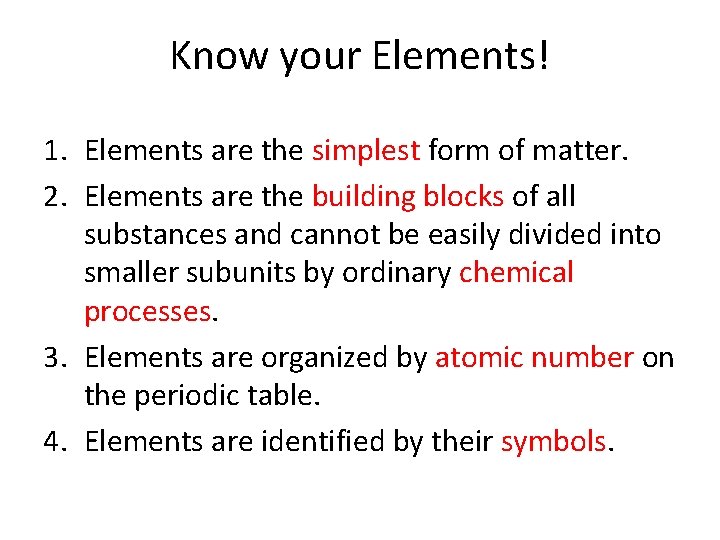 Know your Elements!

1. Elements are the simplest form of matter.
2. Elements are the building blocks of all substances and cannot be easily divided into smaller subunits by ordinary chemical processes.
3. Elements are organized by atomic number on the periodic table.
4. Elements are identified by their symbols.